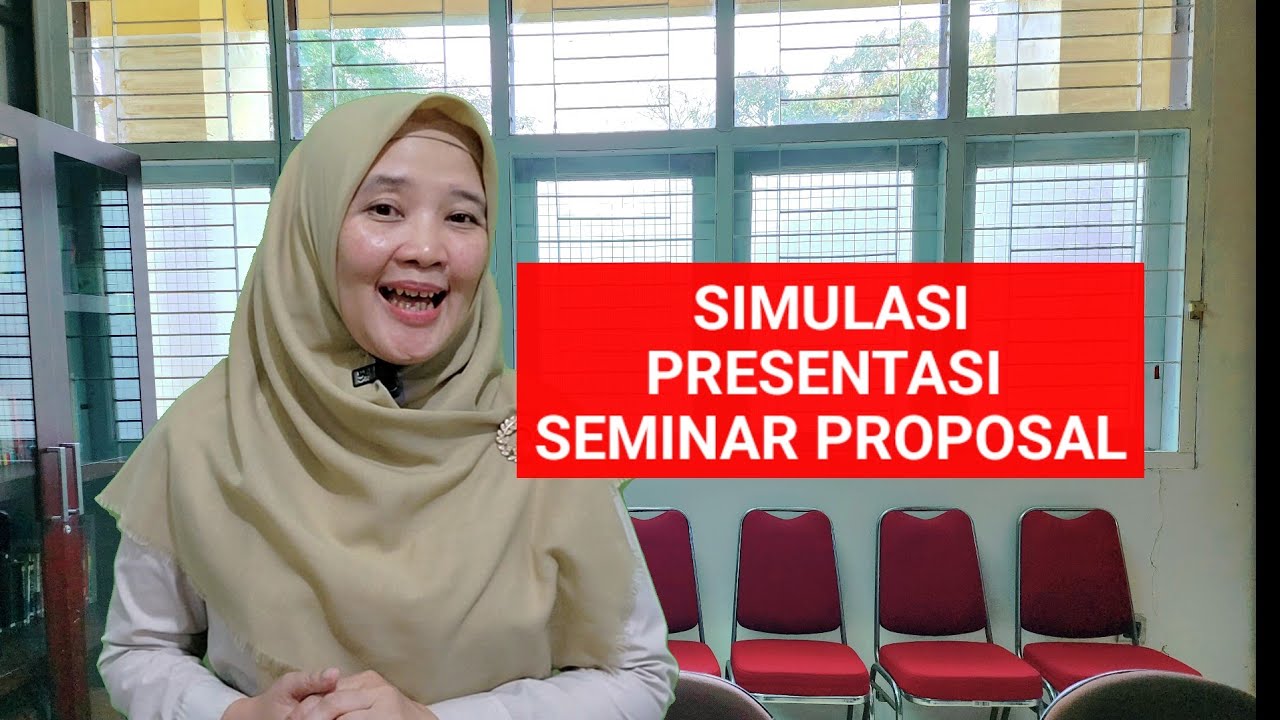 SIMULASI
PRESENTASI
SEMINAR PROPOSAL